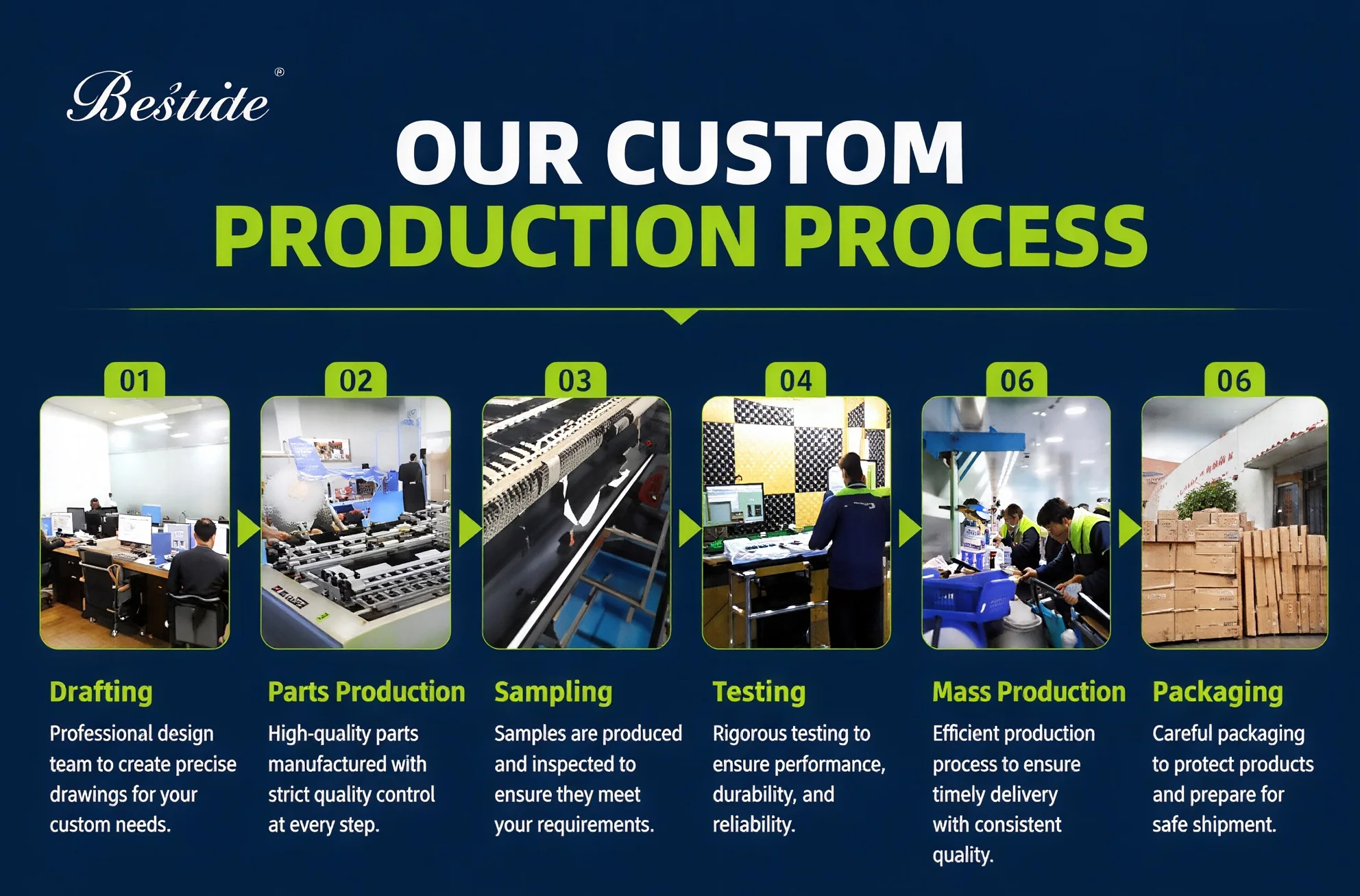 Bestide®

OUR CUSTOM
PRODUCTION PROCESS

01

Drafting
Professional design team to create precise drawings for your custom needs.

02

Parts Production
High-quality parts manufactured with strict quality control at every step.

03

Sampling
Samples are produced and inspected to ensure they meet your requirements.

04

Testing
Rigorous testing to ensure performance, durability, and reliability.

06

Mass Production
Efficient production process to ensure timely delivery with consistent quality.

06

Packaging
Careful packaging to protect products and prepare for safe shipment.